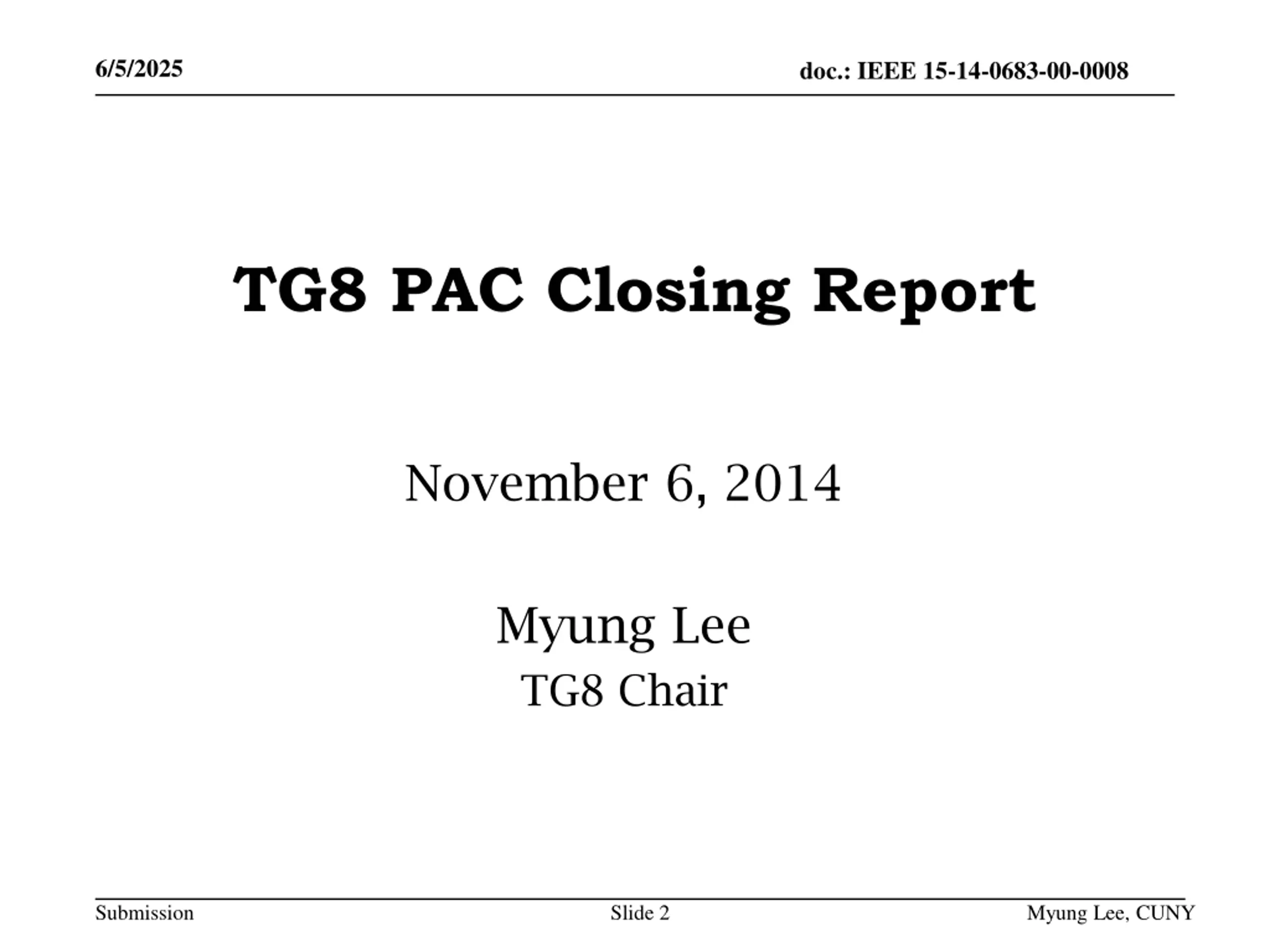 6/5/2025

doc.: IEEE 15-14-0683-00-0008

TG8 PAC Closing Report

November 6, 2014

Myung Lee
TG8 Chair

Submission

Slide 2

Myung Lee, CUNY